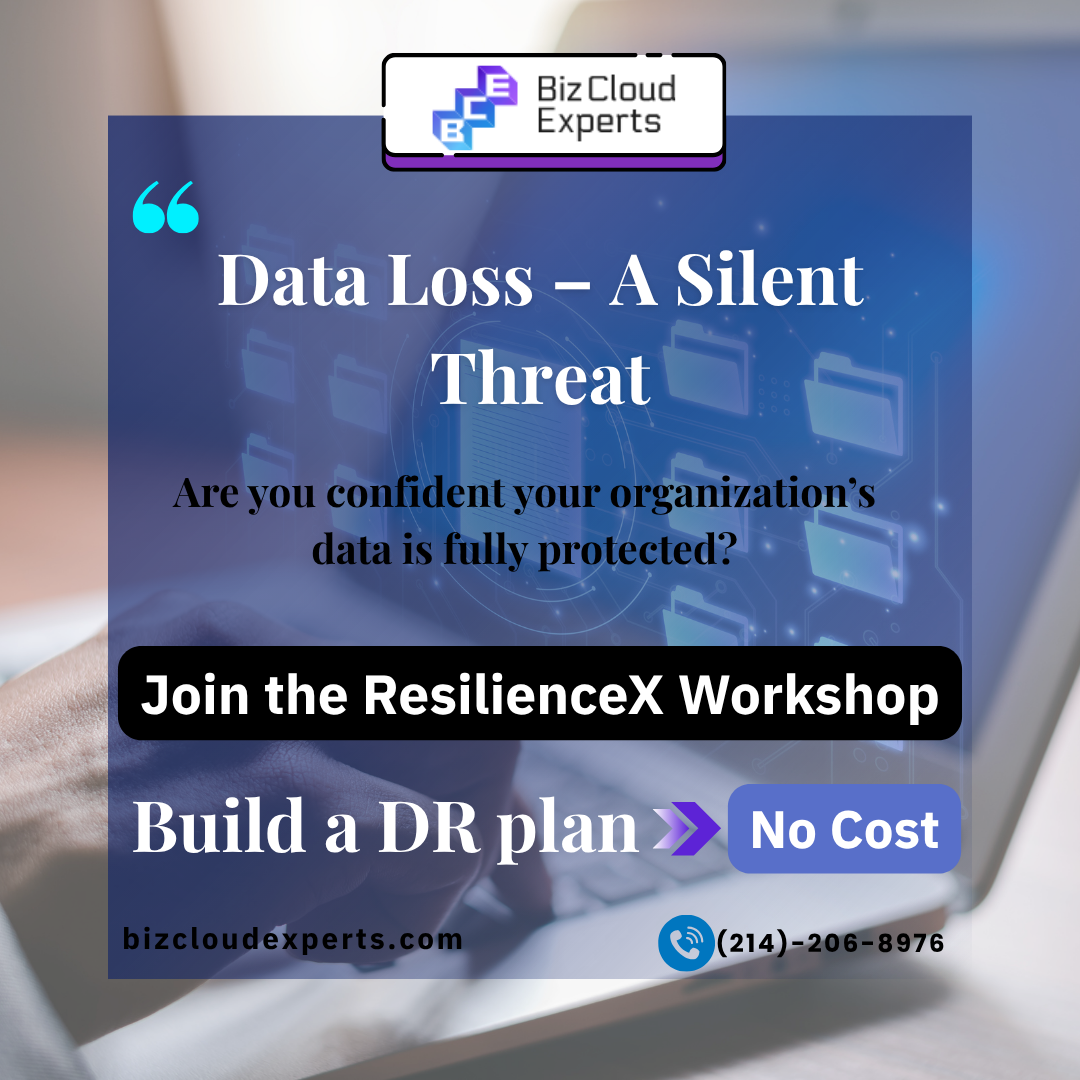 BCE Biz Cloud Experts

“

Data Loss – A Silent Threat

Are you confident your organization’s data is fully protected?

Join the ResilienceX Workshop

Build a DR plan No Cost

bizcloudexperts.com

(214)-206-8976